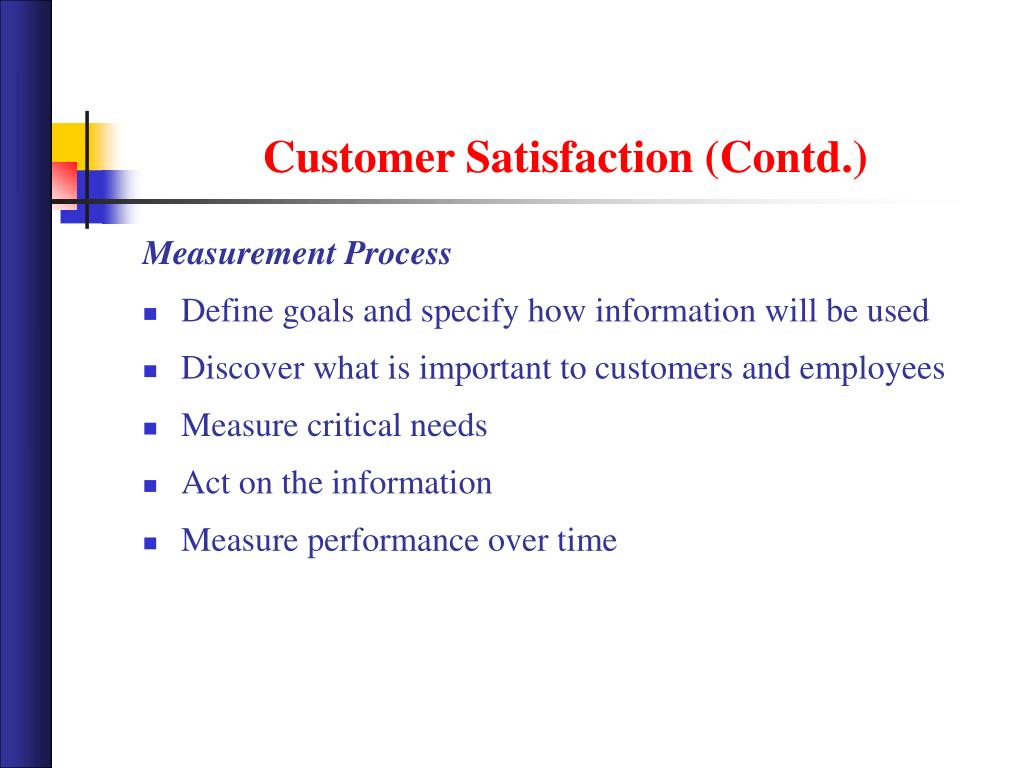 Customer Satisfaction (Contd.)

Measurement Process

- Define goals and specify how information will be used
- Discover what is important to customers and employees
- Measure critical needs
- Act on the information
- Measure performance over time